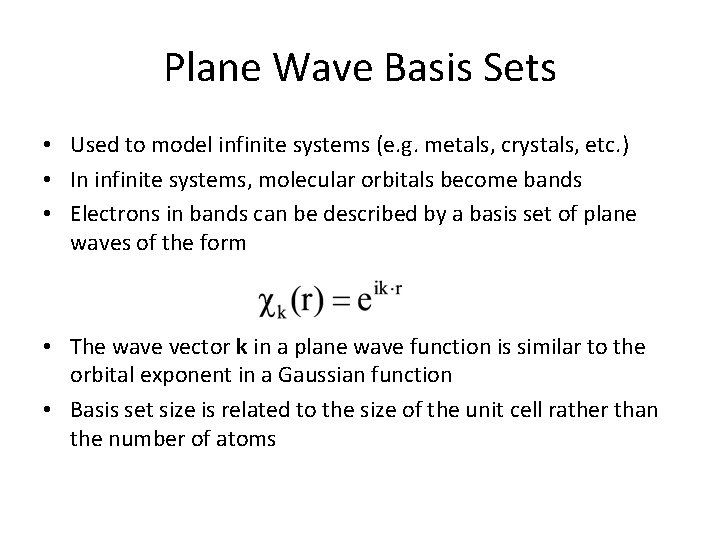 Plane Wave Basis Sets

• Used to model infinite systems (e.g. metals, crystals, etc.)
• In infinite systems, molecular orbitals become bands
• Electrons in bands can be described by a basis set of plane waves of the form

$\chi_k(r) = e^{ik \cdot r}$

• The wave vector **k** in a plane wave function is similar to the orbital exponent in a Gaussian function
• Basis set size is related to the size of the unit cell rather than the number of atoms